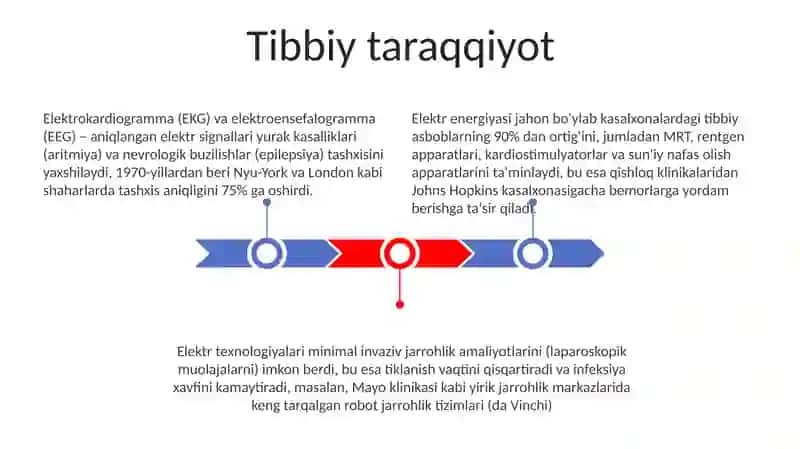 Tibbiy taraqqiyot

Elektrokardiogramma (EKG) va elektroensefalogramma (EEG) – aniqlangan elektr signallari yurak kasalliklari (aritmiya) va nevrologik buzilishlar (epilepsiya) tashxisini yaxshilaydi, 1970-yillardan beri Nyu-York va London kabi shaharlarda tashxis aniqligini 75% ga oshirdi.

Elektr energiyasi jahon bo'ylab kasalxonalardagi tibbiy asboblarning 90% dan ortig'ini, jumladan MRT, rentgen apparatlari, kardiostimulyatorlar va sun'iy nafas olish apparatlarini ta'minlaydi, bu esa qishloq klinikalaridan Johns Hopkins kasalxonasigacha bemorlarga yordam berishga ta'sir qiladi.

Elektr texnologiyalari minimal invaziv jarrohlik amaliyotlarini (laparoskopik muolajalarni) imkon berdi, bu esa tiklanish vaqtini qisqartiradi va infeksiya xavfini kamaytiradi, masalan, Mayo klinikasi kabi yirik jarrohlik markazlarida keng tarqalgan robot jarrohlik tizimlari (da Vinchi)